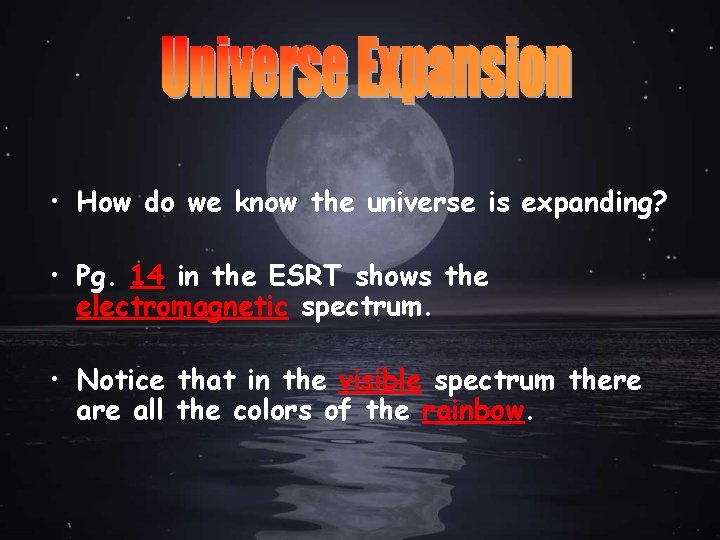 Universe Expansion

• How do we know the universe is expanding?

• Pg. 14 in the ESRT shows the electromagnetic spectrum.

• Notice that in the visible spectrum there are all the colors of the rainbow.